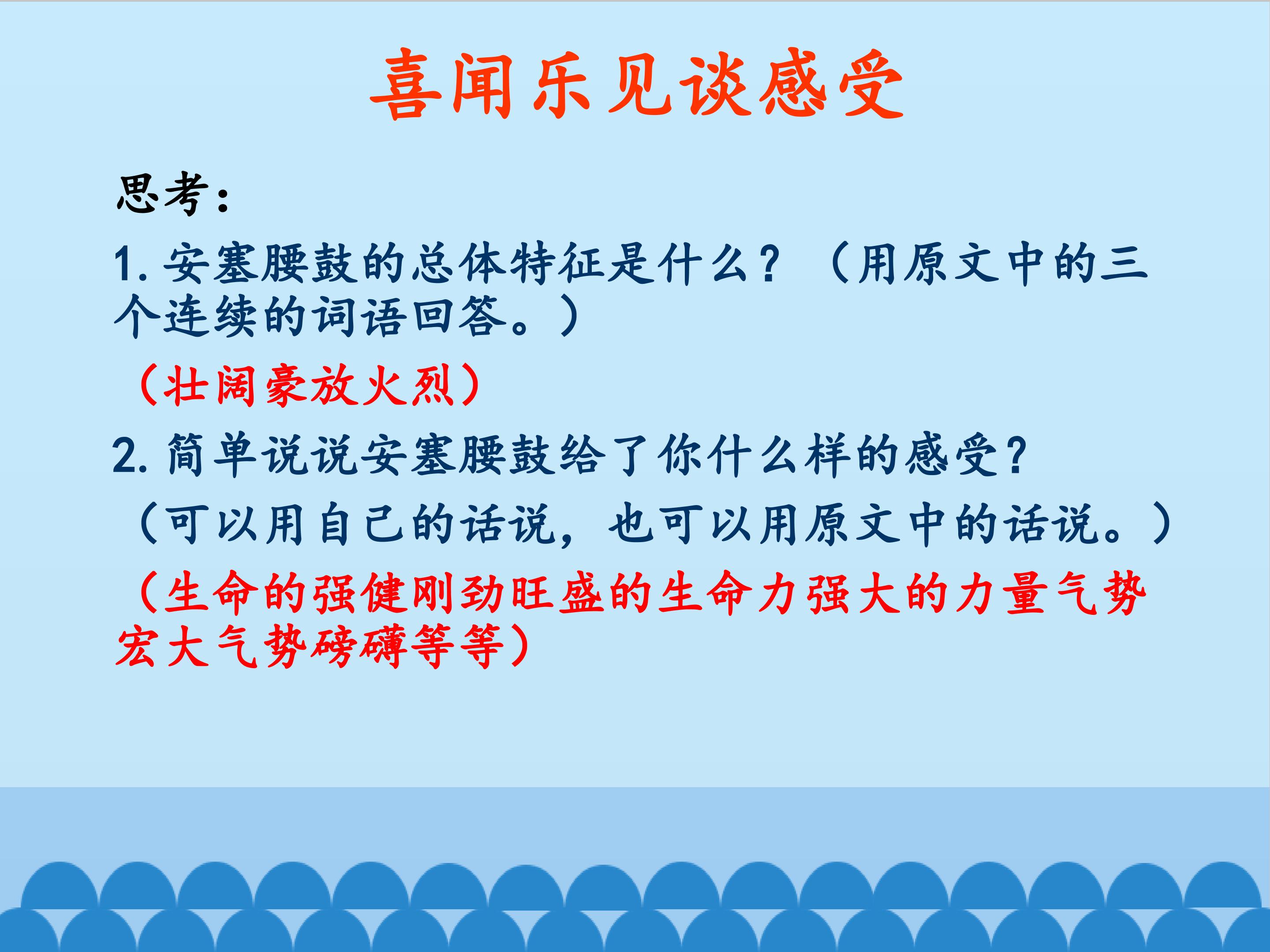 喜闻乐见谈感受

思考：

1.安塞腰鼓的总体特征是什么？（用原文中的三个连续的词语回答。）

（壮阔豪放火烈）

2.简单说说安塞腰鼓给了你什么样的感受？

（可以用自己的话说，也可以用原文中的话说。）

（生命的强健刚劲旺盛的生命力强大的力量气势宏大气势磅礴等等）